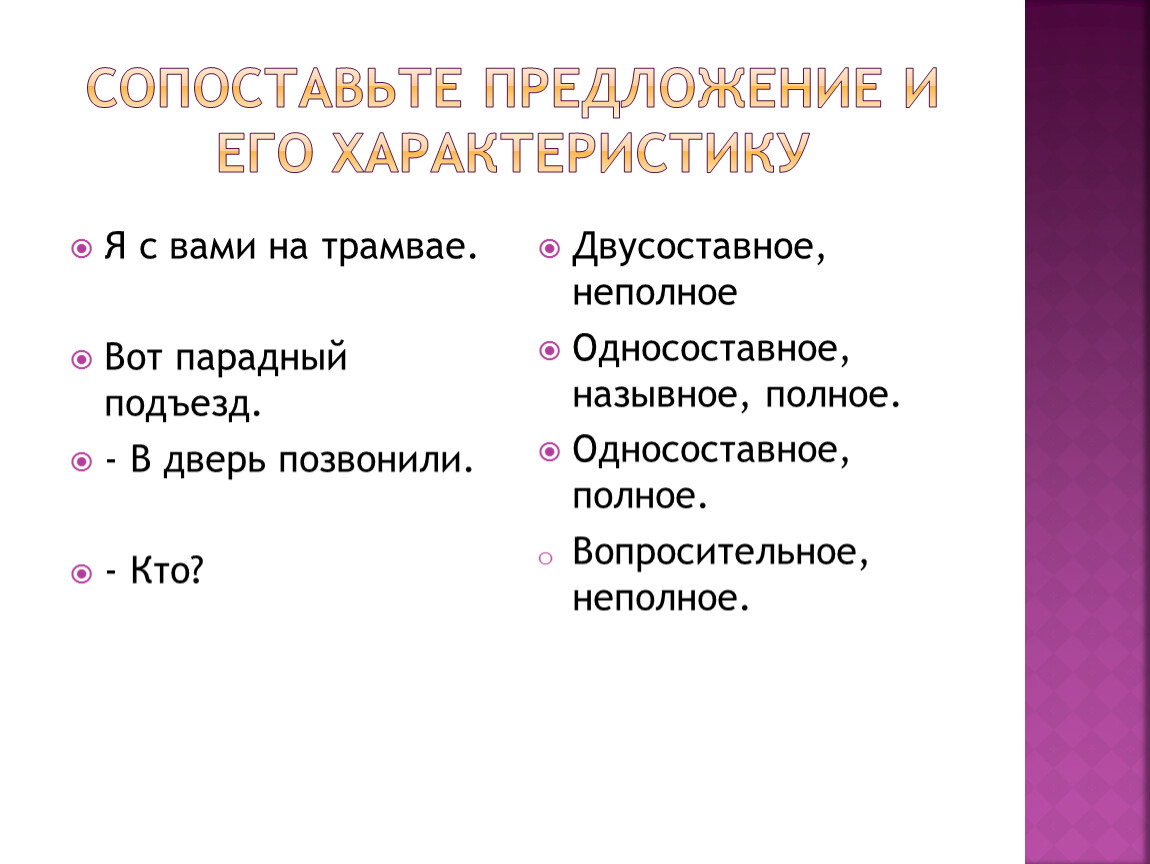 СОПОСТАВЬТЕ ПРЕДЛОЖЕНИЕ И ЕГО ХАРАКТЕРИСТИКУ

Я с вами на трамвае.

Вот парадный подъезд.

- В дверь позвонили.

- Кто?

Двусоставное, неполное

Односоставное, назывное, полное.

Односоставное, полное.

Вопросительное, неполное.